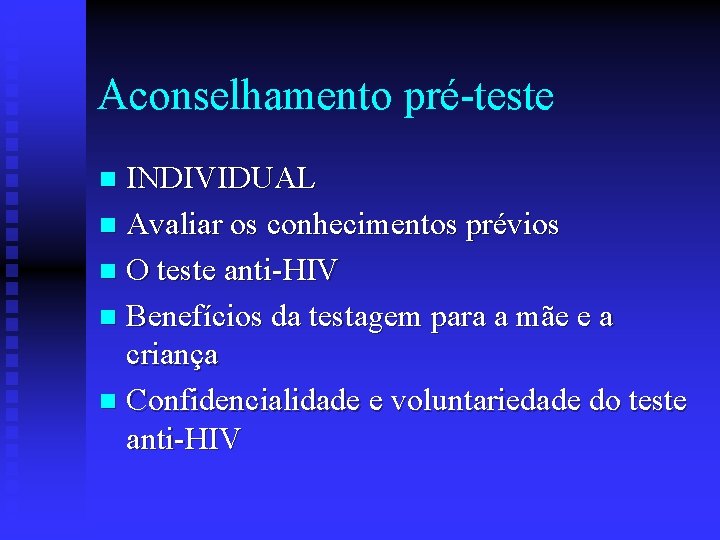 Aconselhamento pré-teste

- INDIVIDUAL
- Avaliar os conhecimentos prévios
- O teste anti-HIV
- Benefícios da testagem para a mãe e a criança
- Confidencialidade e voluntariedade do teste anti-HIV